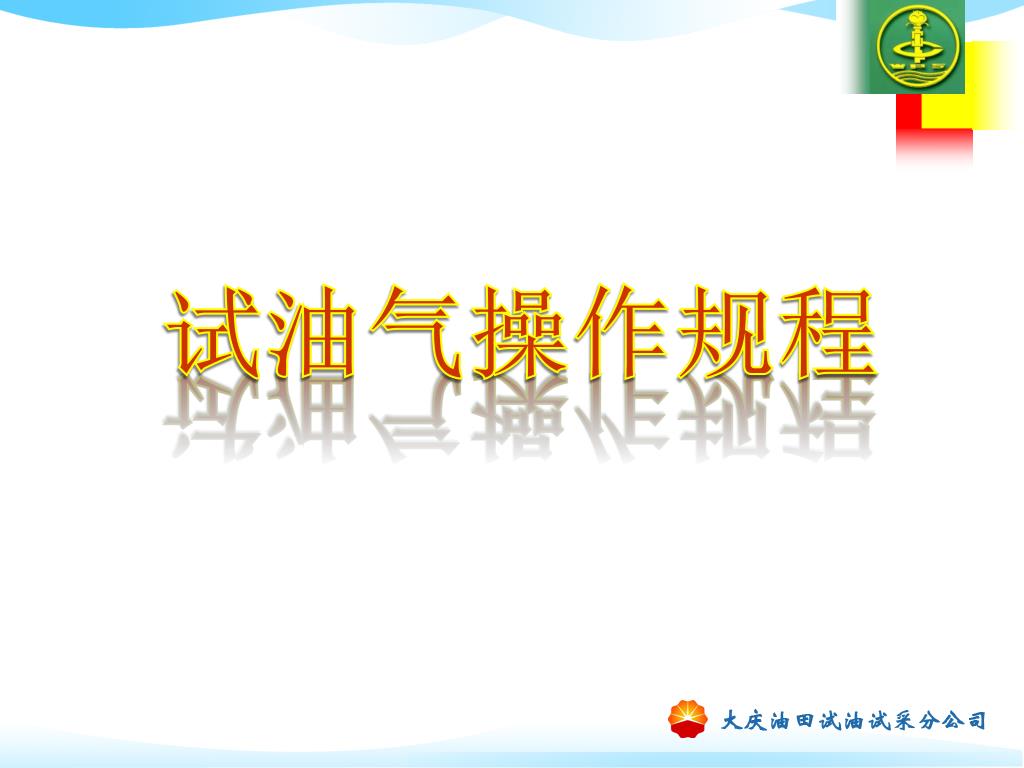 试油气操作规程

大庆油田试油试采分公司